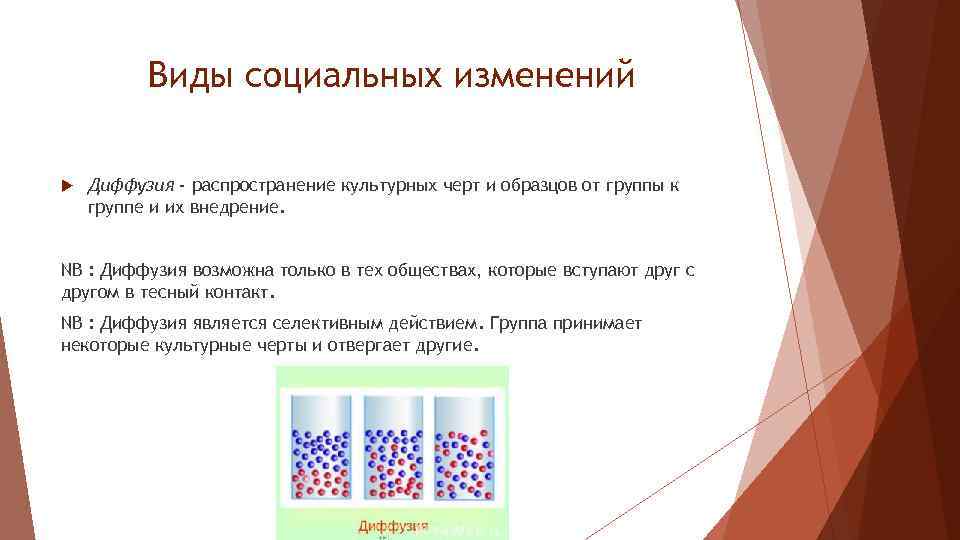 Виды социальных изменений

Диффузия - распространение культурных черт и образцов от группы к группе и их внедрение.

NB : Диффузия возможна только в тех обществах, которые вступают друг с другом в тесный контакт.

NB : Диффузия является селективным действием. Группа принимает некоторые культурные черты и отвергает другие.

Диффузия